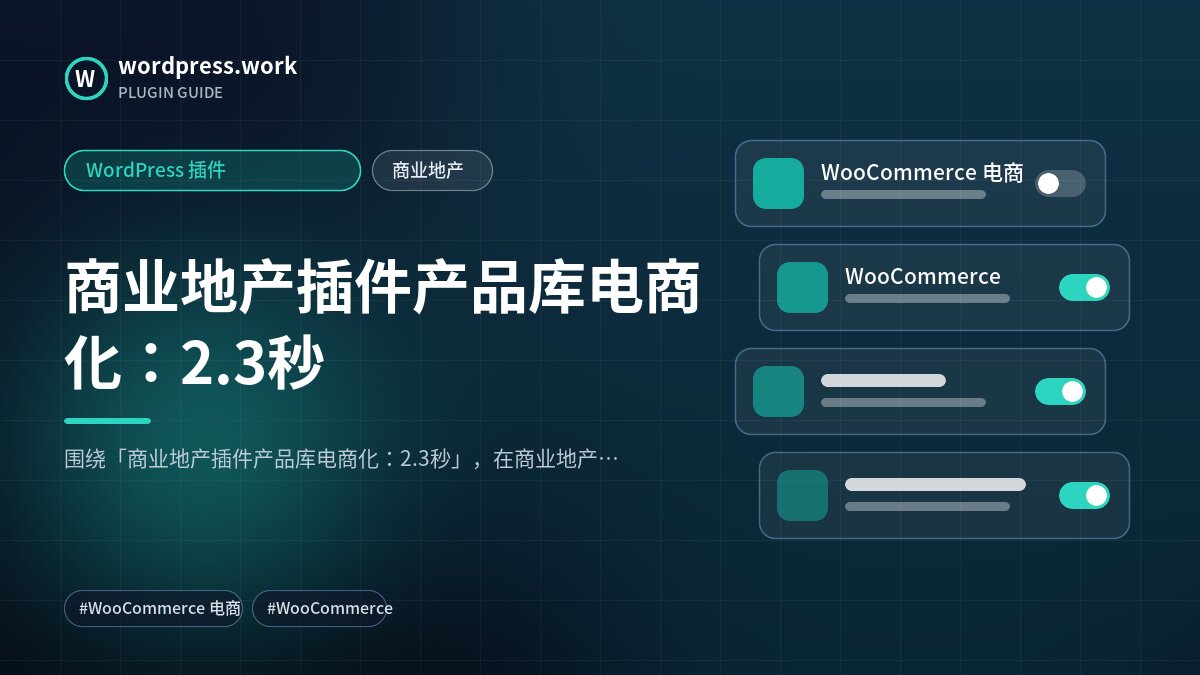 W

wordpress.work
PLUGIN GUIDE

WordPress 插件

商业地产

商业地产插件产品库电商化：2.3秒

围绕「商业地产插件产品库电商化：2.3秒」，在商业地产…

#WooCommerce 电商

#WooCommerce

WooCommerce 电商

WooCommerce